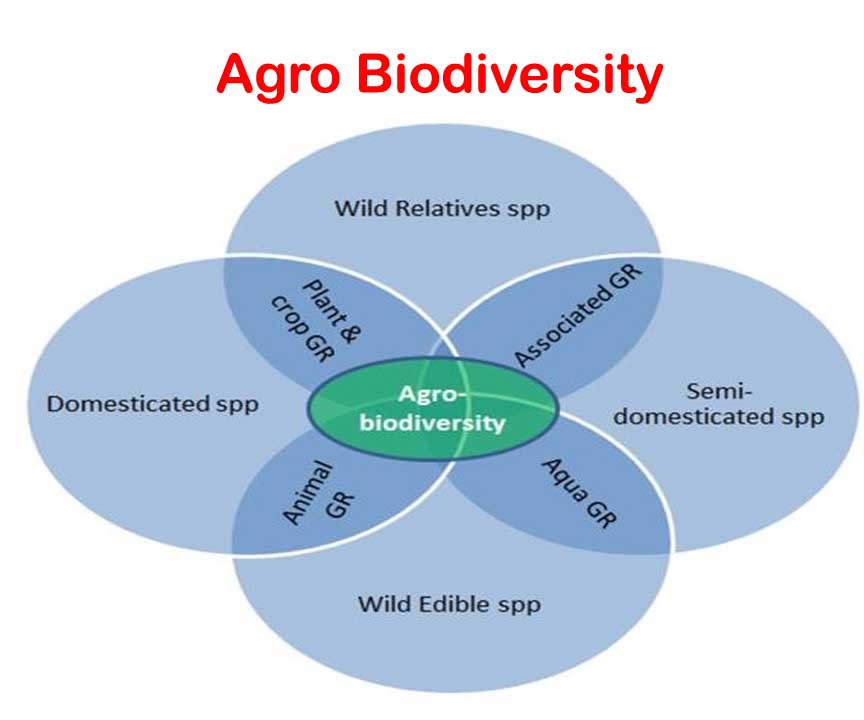 Agro Biodiversity

Wild Relatives spp

Plant & crop GR

Associated GR

Domesticated spp

Agro-biodiversity

Semi-domesticated spp

Animal GR

Aqua GR

Wild Edible spp